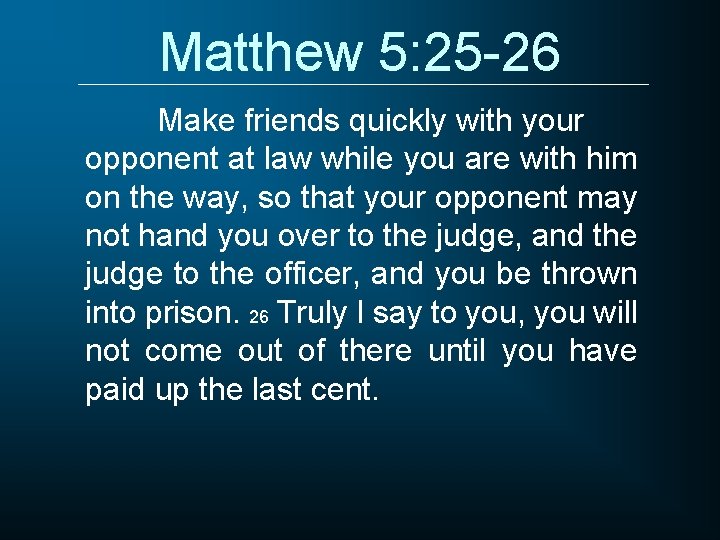 Matthew 5:25-26

Make friends quickly with your opponent at law while you are with him on the way, so that your opponent may not hand you over to the judge, and the judge to the officer, and you be thrown into prison. 26 Truly I say to you, you will not come out of there until you have paid up the last cent.